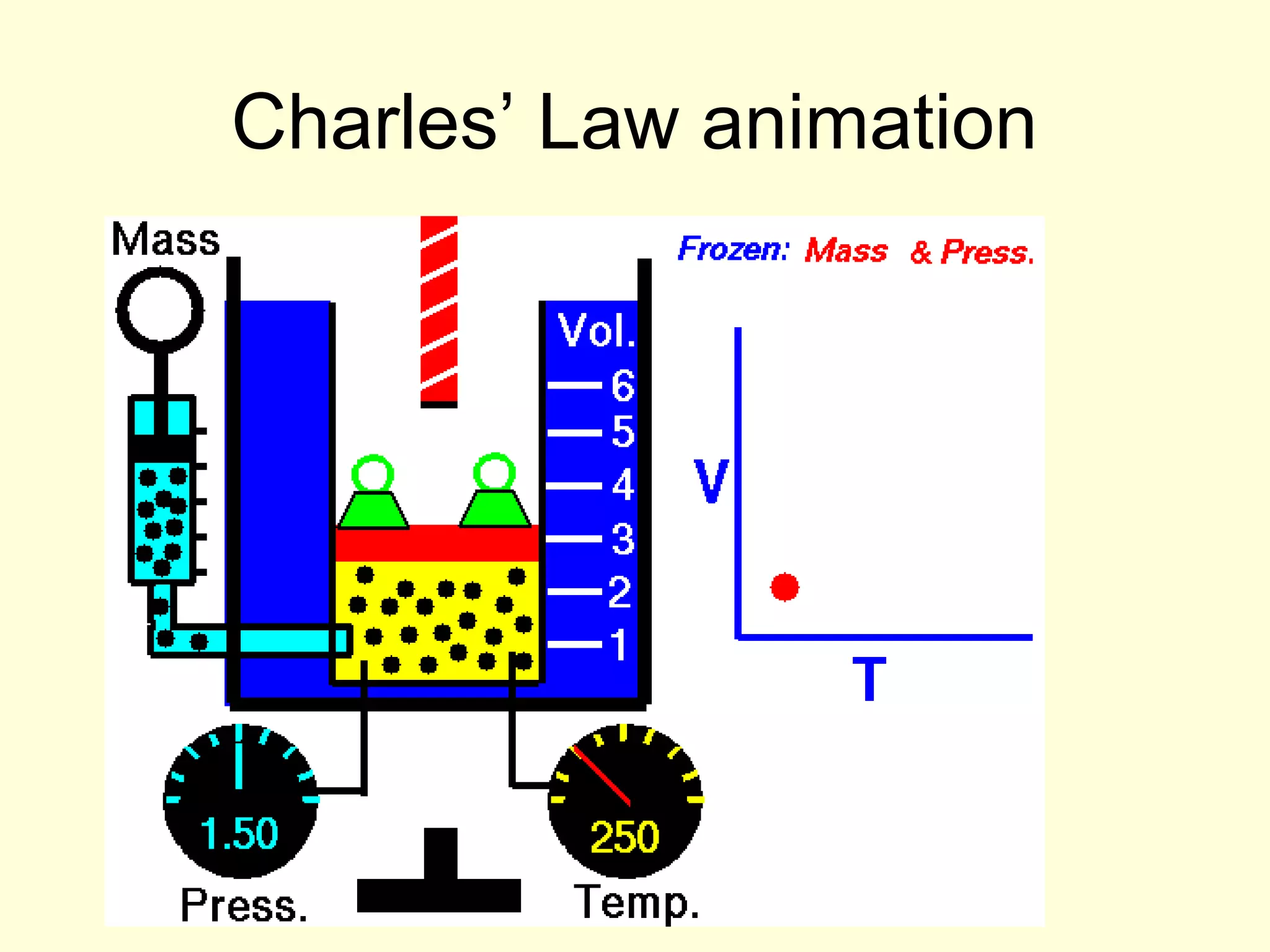 Charles' Law animation

Mass

Frozen: Mass & Press.

Vol.
6
5
4
3
2
1

V

T

1.50
Press.

250
Temp.